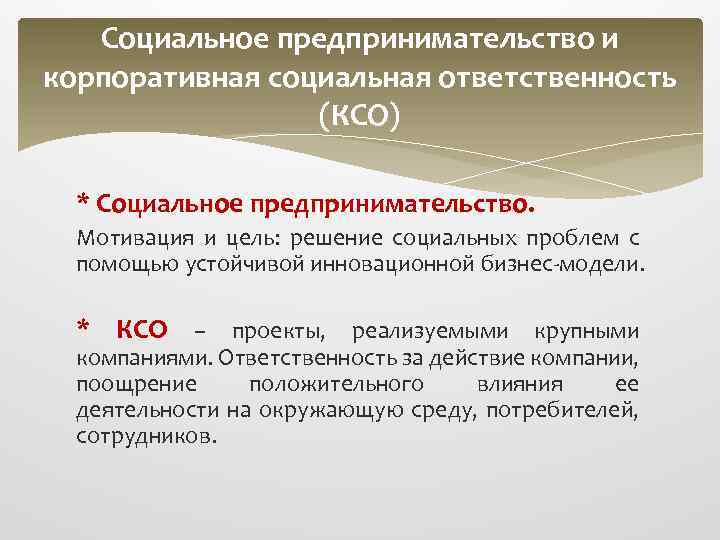 Социальное предпринимательство и корпоративная социальная ответственность (КСО)

* Социальное предпринимательство.

Мотивация и цель: решение социальных проблем с помощью устойчивой инновационной бизнес-модели.

* КСО – проекты, реализуемыми крупными компаниями. Ответственность за действие компании, поощрение положительного влияния ее деятельности на окружающую среду, потребителей, сотрудников.